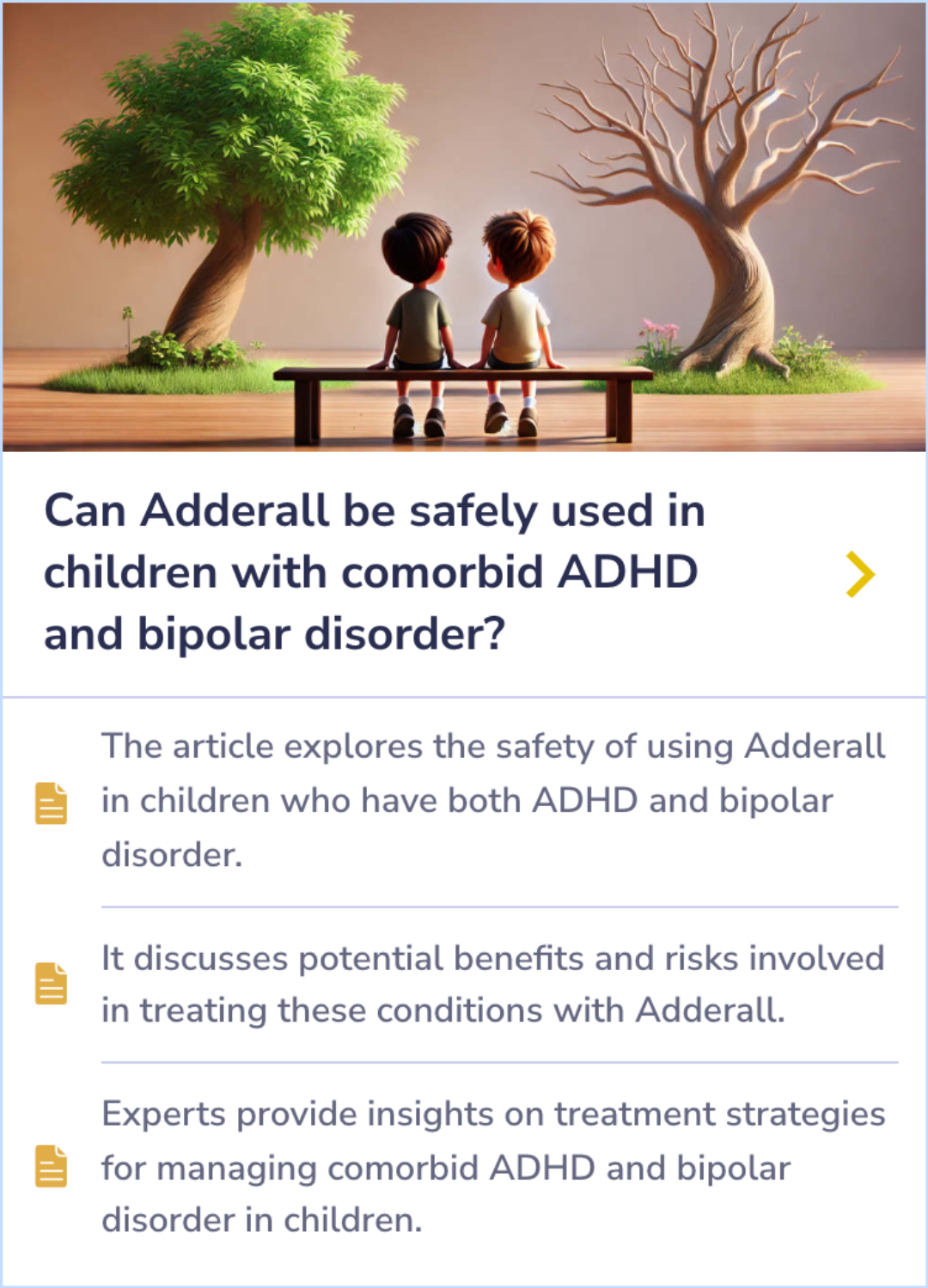 Can Adderall be safely used in children with comorbid ADHD and bipolar disorder?

The article explores the safety of using Adderall in children who have both ADHD and bipolar disorder.

It discusses potential benefits and risks involved in treating these conditions with Adderall.

Experts provide insights on treatment strategies for managing comorbid ADHD and bipolar disorder in children.